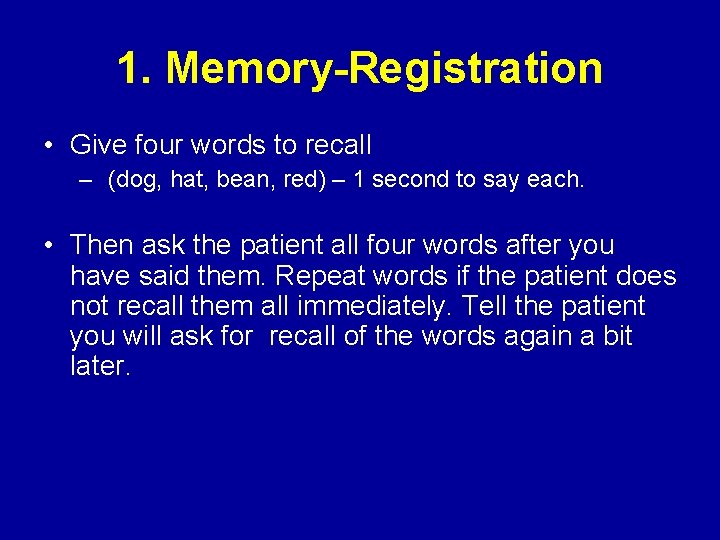 1. Memory-Registration

• Give four words to recall
– (dog, hat, bean, red) – 1 second to say each.

• Then ask the patient all four words after you have said them. Repeat words if the patient does not recall them all immediately. Tell the patient you will ask for recall of the words again a bit later.